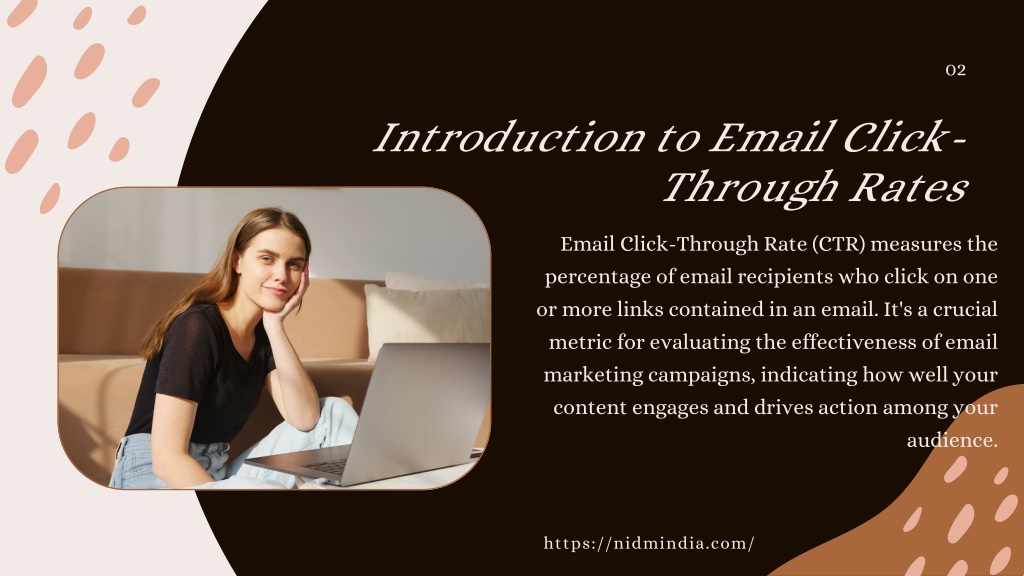 02

Introduction to Email Click-Through Rates

Email Click-Through Rate (CTR) measures the percentage of email recipients who click on one or more links contained in an email. It's a crucial metric for evaluating the effectiveness of email marketing campaigns, indicating how well your content engages and drives action among your audience.

https://nidmindia.com/